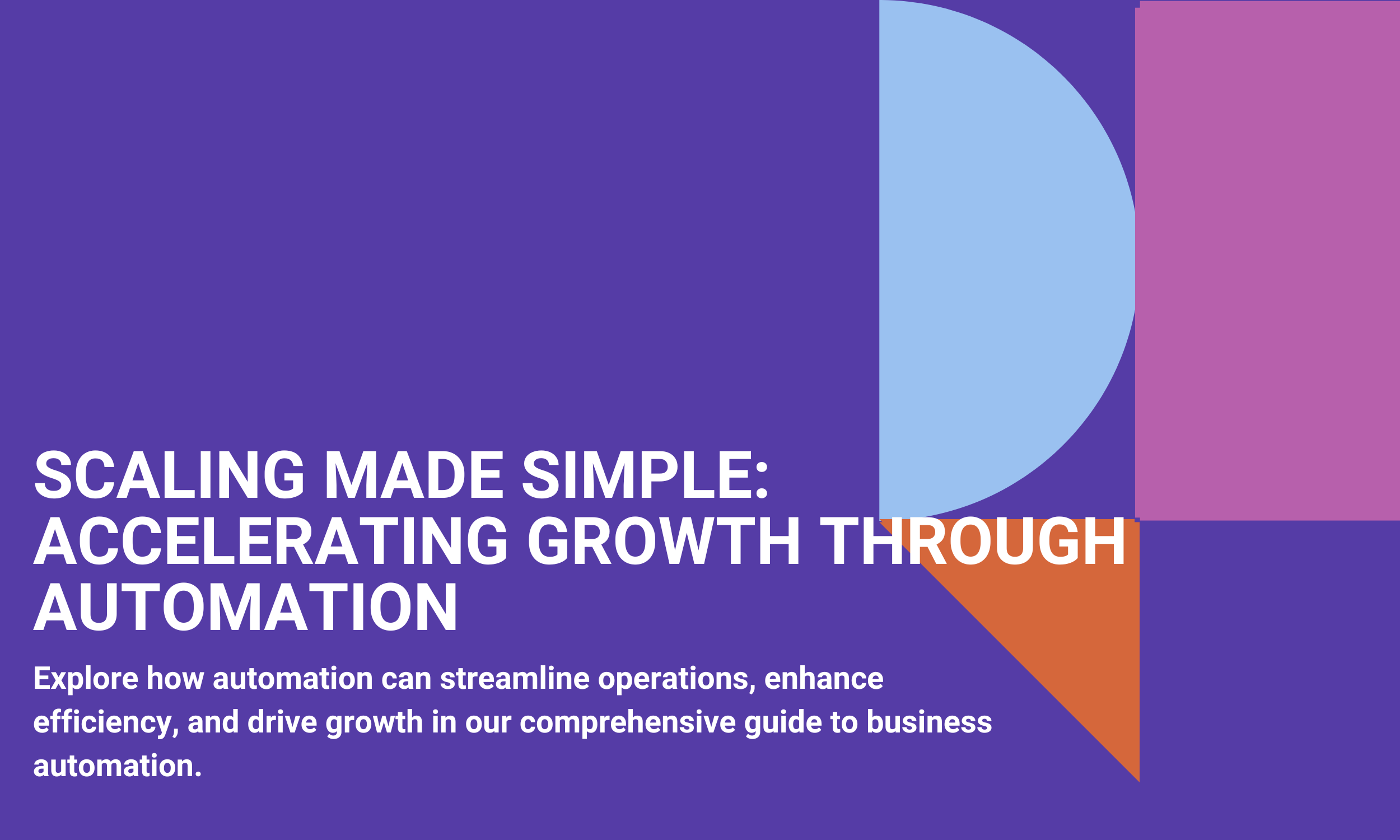 SCALING MADE SIMPLE: ACCELERATING GROWTH THROUGH AUTOMATION

Explore how automation can streamline operations, enhance efficiency, and drive growth in our comprehensive guide to business automation.